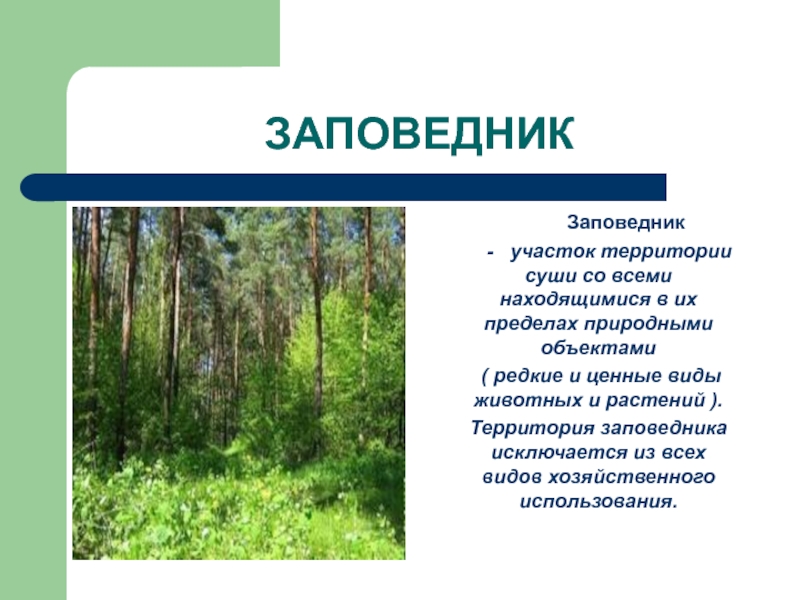 ЗАПОВЕДНИК

Заповедник

- участок территории суши со всеми находящимися в их пределах природными объектами

( редкие и ценные виды животных и растений ).

Территория заповедника исключается из всех видов хозяйственного использования.